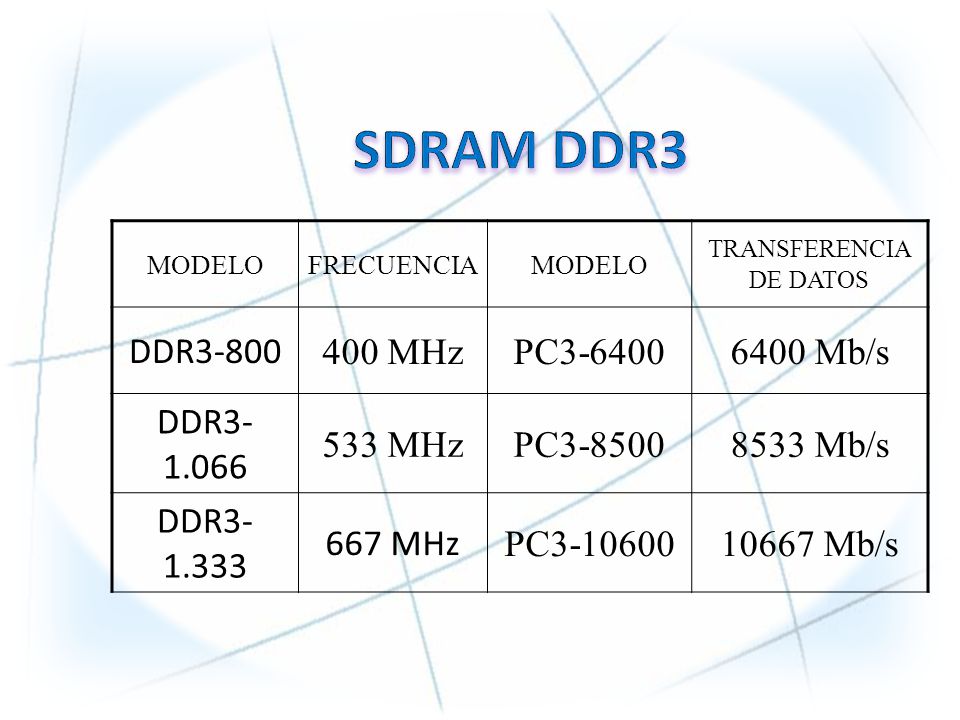 SDRAM DDR3

| MODELO | FRECUENCIA | MODELO | TRANSFERENCIA DE DATOS |
|---|---|---|---|
| DDR3-800 | 400 MHz | PC3-6400 | 6400 Mb/s |
| DDR3-1.066 | 533 MHz | PC3-8500 | 8533 Mb/s |
| DDR3-1.333 | 667 MHz | PC3-10600 | 10667 Mb/s |